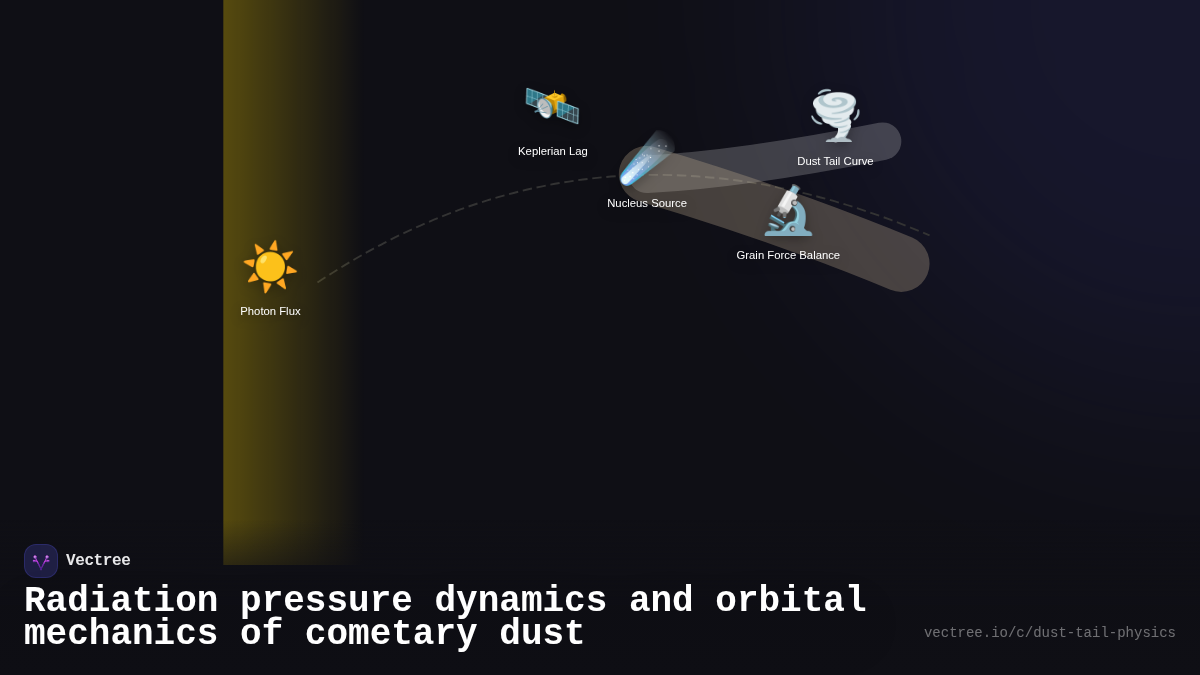 Keplerian Lag

Dust Tail Curve

Nucleus Source

Grain Force Balance

Photon Flux

Vectree

Radiation pressure dynamics and orbital mechanics of cometary dust

vectree.io/c/dust-tail-physics